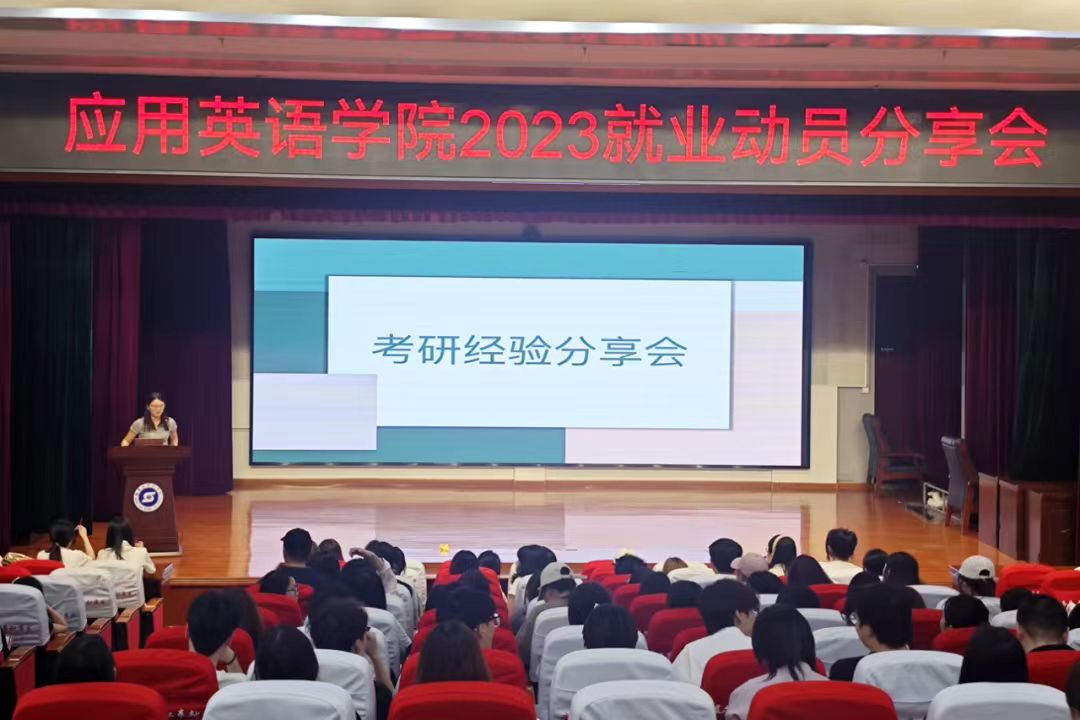 应用英语学院2023就业动员分享会

考研经验分享会